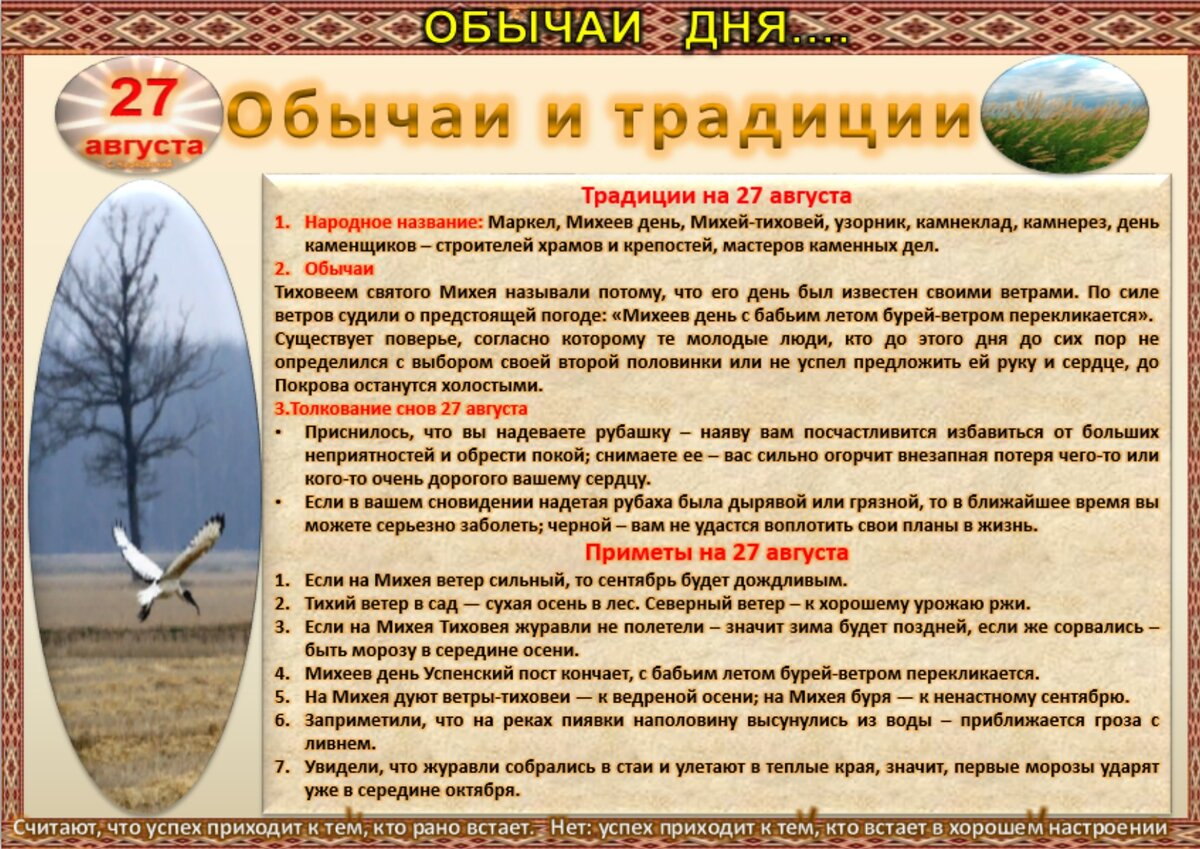 ОБЫЧАИ ДНЯ....

27 августа

Обычаи и традиции

Традиции на 27 августа

1. Народное название: Маркел, Михеев день, Михей-тиховей, узорник, камнеклад, камнерез, день каменщиков – строителей храмов и крепостей, мастеров каменных дел.

2. Обычаи

Тиховеем святого Михея называли потому, что его день был известен своими ветрами. По силе ветров судили о предстоящей погоде: «Михеев день с бабьим летом бурей-ветром перекликается». Существует поверье, согласно которому те молодые люди, кто до этого дня до сих пор не определился с выбором своей второй половинки или не успел предложить ей руку и сердце, до Покрова останутся холостыми.

3.Толкование снов 27 августа

• Приснилось, что вы надеваете рубашку – наяву вам посчастливится избавиться от больших неприятностей и обрести покой; снимаете ее – вас сильно огорчит внезапная потеря чего-то или кого-то очень дорогого вашему сердцу.

• Если в вашем сновидении надетая рубаха была дырявой или грязной, то в ближайшее время вы можете серьезно заболеть; черной – вам не удастся воплотить свои планы в жизнь.

Приметы на 27 августа

1. Если на Михея ветер сильный, то сентябрь будет дождливым.
2. Тихий ветер в сад — сухая осень в лес. Северный ветер – к хорошему урожаю ржи.
3. Если на Михея Тиховея журавли не полетели – значит зима будет поздней, если же сорвались – быть морозу в середине осени.
4. Михеев день Успенский пост кончает, с бабьим летом бурей-ветром перекликается.
5. На Михея дуют ветры-тиховеи — к ведреной осени; на Михея буря — к ненастному сентябрю.
6. Заприметили, что на реках пиявки наполовину высунулись из воды – приближается гроза с ливнем.
7. Увидели, что журавли собрались в стаи и улетают в теплые края, значит, первые морозы ударят уже в середине октября.

Считают, что успех приходит к тем, кто рано встает. Нет: успех приходит к тем, кто встает в хорошем настроении